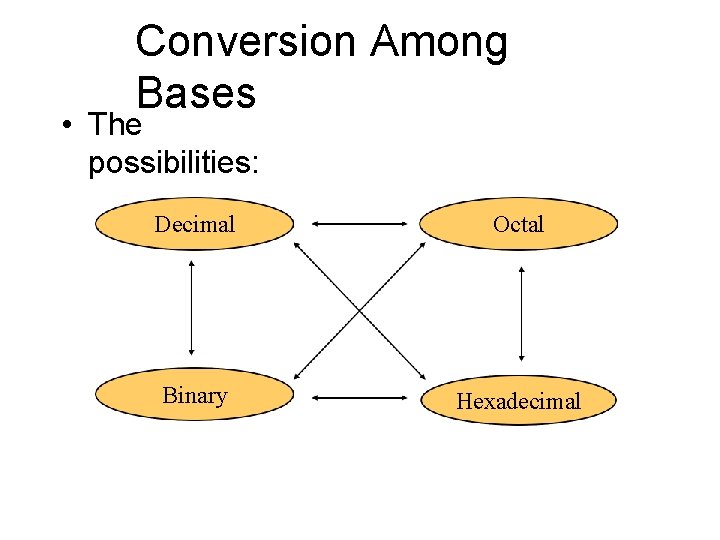 Conversion Among Bases

• The possibilities:

Decimal

Octal

Binary

Hexadecimal